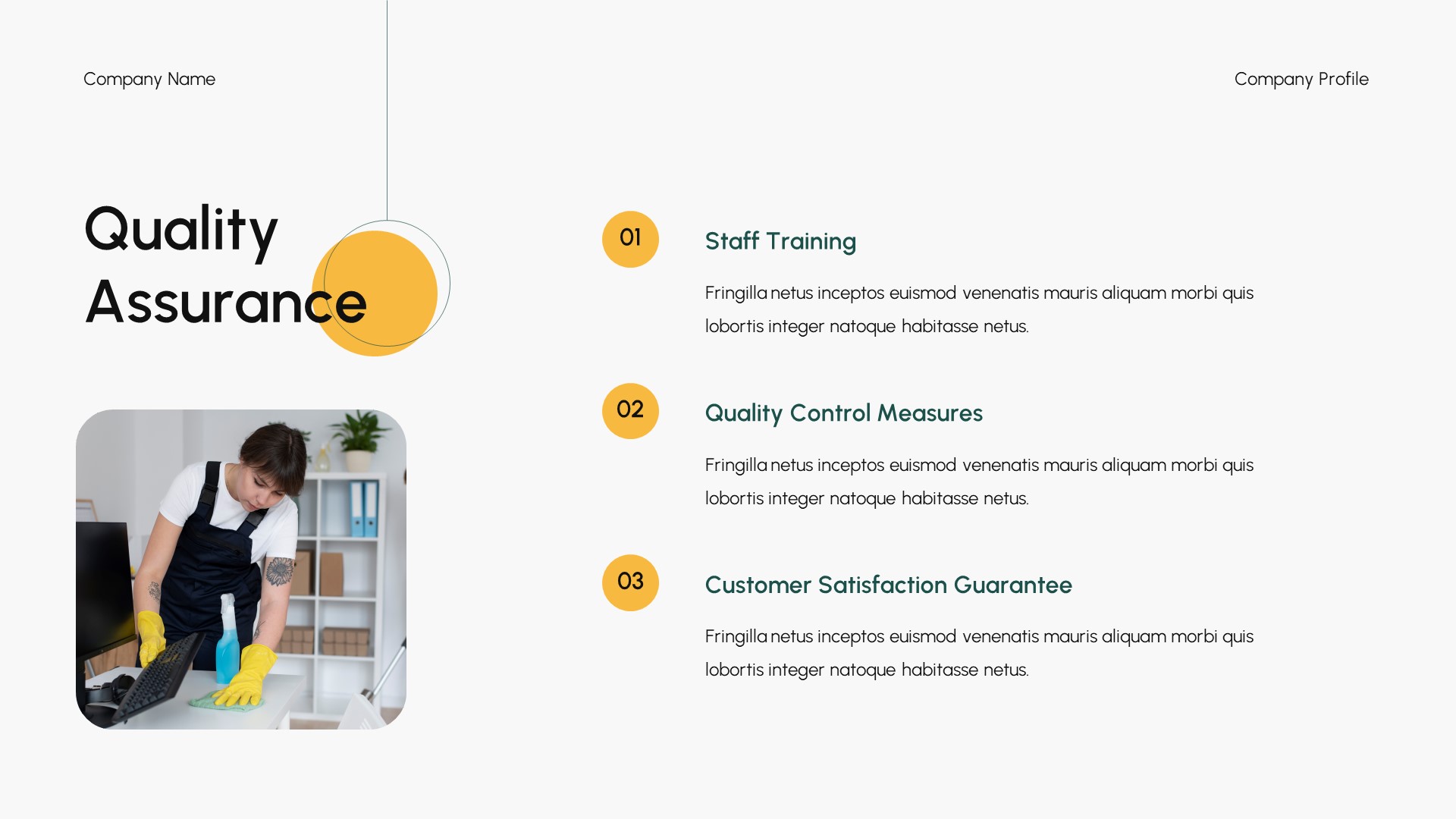 Company Name

Company Profile

Quality Assurance

01

Staff Training

Fringilla netus inceptos euismod venenatis mauris aliquam morbi quis lobortis integer natoque habitasse netus.

02

Quality Control Measures

Fringilla netus inceptos euismod venenatis mauris aliquam morbi quis lobortis integer natoque habitasse netus.

03

Customer Satisfaction Guarantee

Fringilla netus inceptos euismod venenatis mauris aliquam morbi quis lobortis integer natoque habitasse netus.